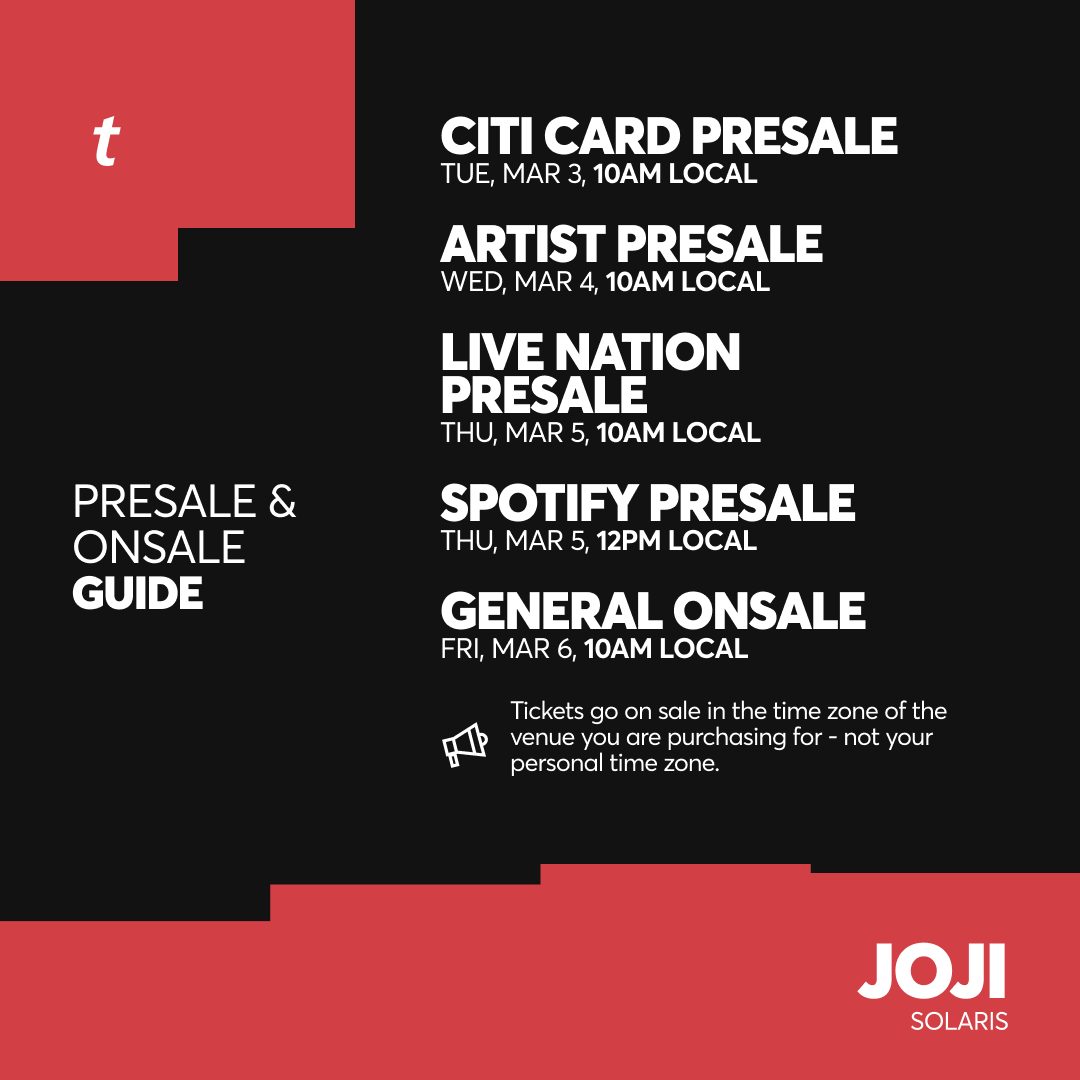 t

PRESALE & ONSALE GUIDE

CITI CARD PRESALE
TUE, MAR 3, 10AM LOCAL

ARTIST PRESALE
WED, MAR 4, 10AM LOCAL

LIVE NATION PRESALE
THU, MAR 5, 10AM LOCAL

SPOTIFY PRESALE
THU, MAR 5, 12PM LOCAL

GENERAL ONSALE
FRI, MAR 6, 10AM LOCAL

Tickets go on sale in the time zone of the venue you are purchasing for - not your personal time zone.

JOJI
SOLARIS